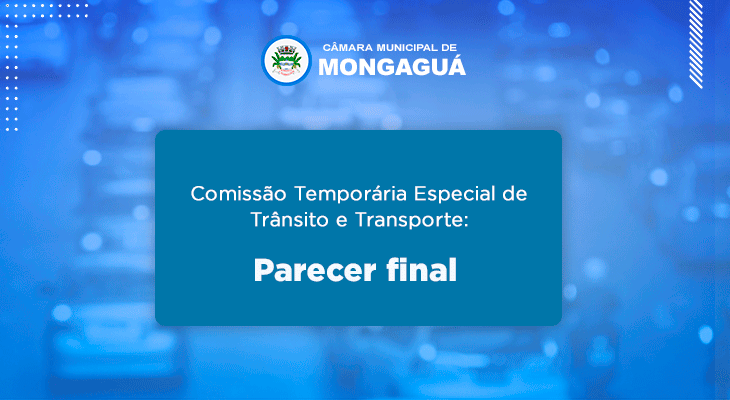 CÂMARA MUNICIPAL DE
MONGAGUÁ

Comissão Temporária Especial de Trânsito e Transporte:

Parecer final